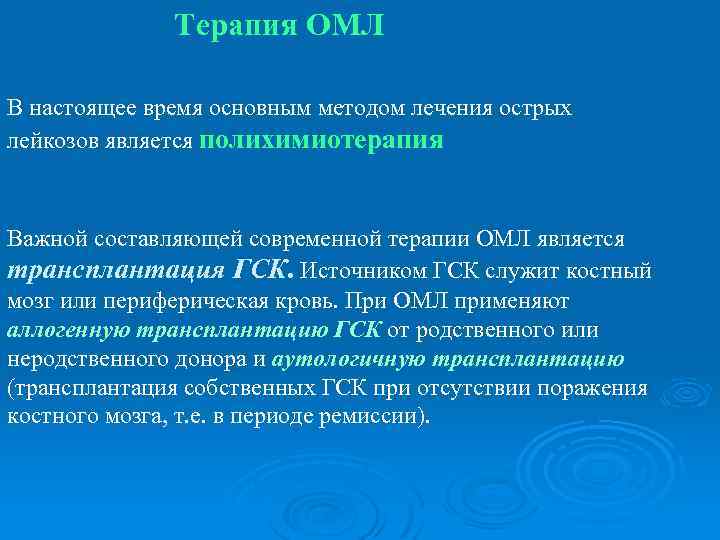 Терапия ОМЛ

В настоящее время основным методом лечения острых лейкозов является полихимиотерапия

Важной составляющей современной терапии ОМЛ является трансплантация ГСК. Источником ГСК служит костный мозг или периферическая кровь. При ОМЛ применяют аллогенную трансплантацию ГСК от родственного или неродственного донора и аутологичную трансплантацию (трансплантация собственных ГСК при отсутствии поражения костного мозга, т.е. в периоде ремиссии).